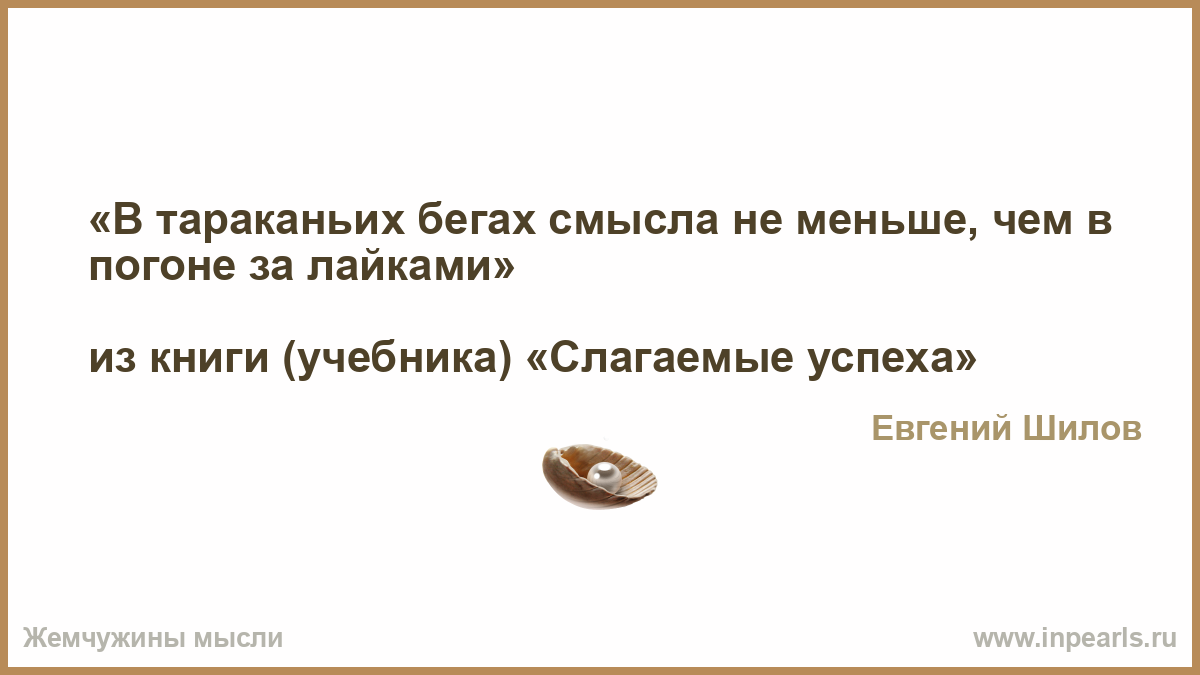 «В тараканьих бегах смысла не меньше, чем в погоне за лайками»

из книги (учебника) «Слагаемые успеха»

Евгений Шилов

Жемчужины мысли

www.inpearls.ru